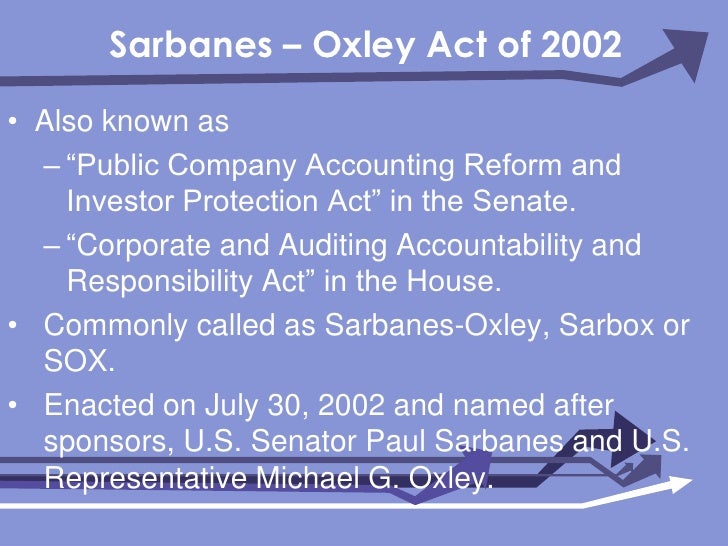 Sarbanes – Oxley Act of 2002

• Also known as

– “Public Company Accounting Reform and Investor Protection Act” in the Senate.

– “Corporate and Auditing Accountability and Responsibility Act” in the House.

• Commonly called as Sarbanes-Oxley, Sarbox or SOX.

• Enacted on July 30, 2002 and named after sponsors, U.S. Senator Paul Sarbanes and U.S. Representative Michael G. Oxley.